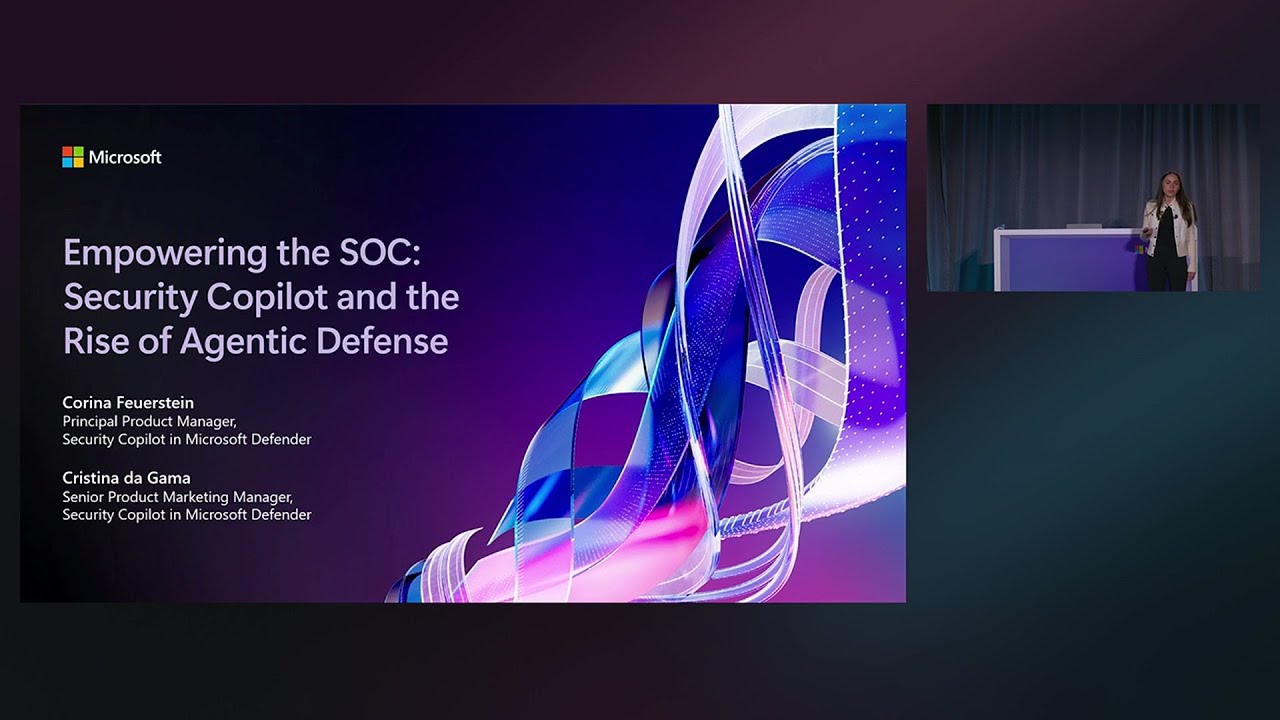 Microsoft

Empowering the SOC: Security Copilot and the Rise of Agentic Defense

Corina Feuerstein
Principal Product Manager, Security Copilot in Microsoft Defender

Cristina da Gama
Senior Product Marketing Manager, Security Copilot in Microsoft Defender